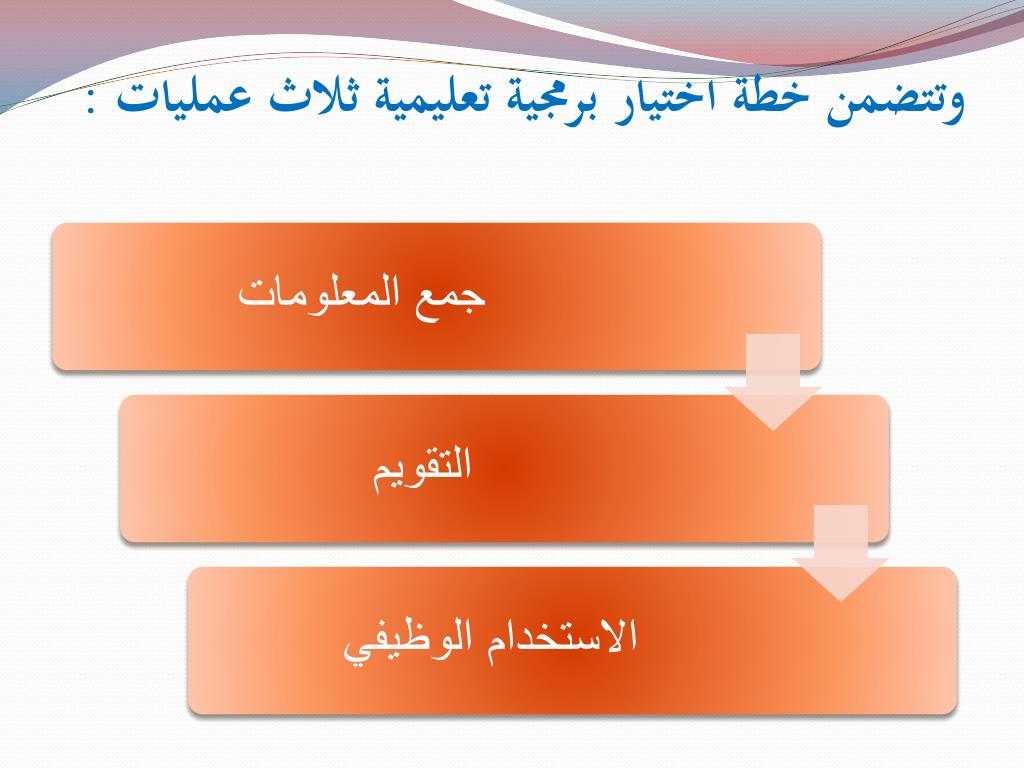 وتتضمن خطة اختيار برمجية تعليمية ثلاث عمليات :

جمع المعلومات

التقويم

الاستخدام الوظيفي